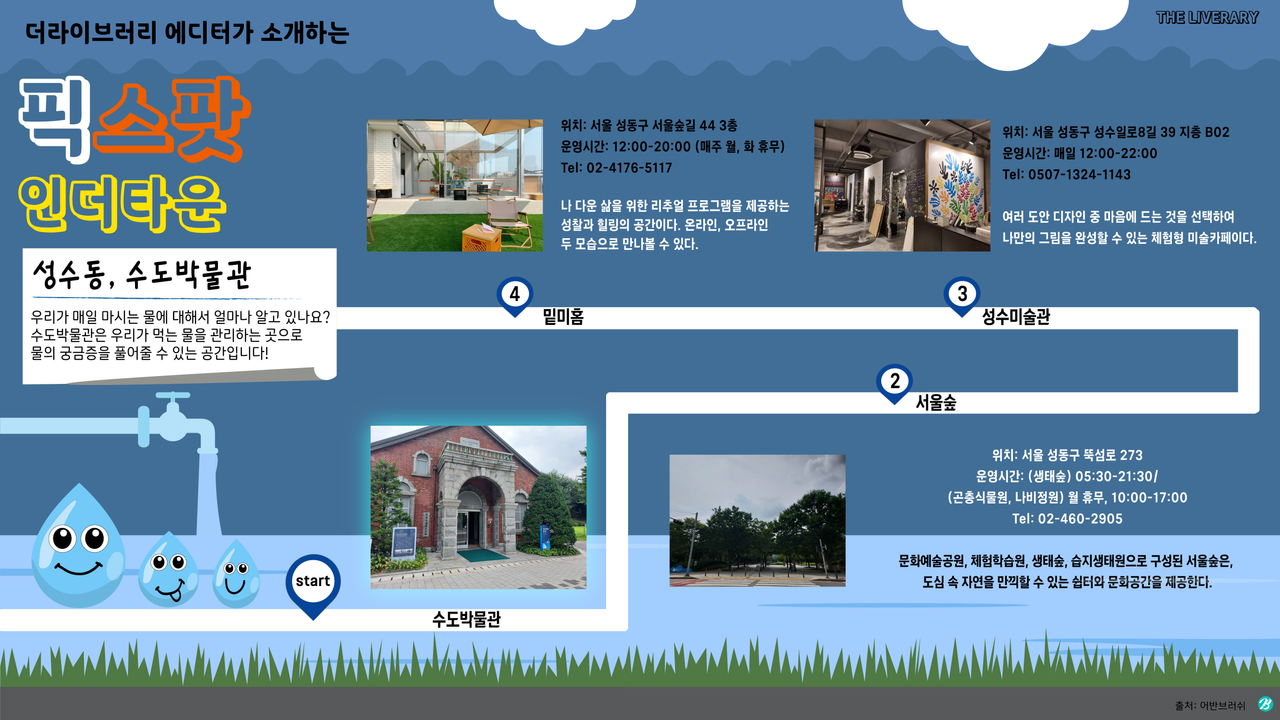 더라이브러리 에디터가 소개하는

THE LIVERARY

픽스팟

인더타운

성수동, 수도박물관

우리가 매일 마시는 물에 대해서 얼마나 알고 있나요? 수도박물관은 우리가 먹는 물을 관리하는 곳으로 물의 궁금증을 풀어줄 수 있는 공간입니다!

위치: 서울 성동구 서울숲길 44 3층
운영시간: 12:00-20:00 (매주 월, 화 휴무)
Tel: 02-4176-5117

나 다운 삶을 위한 리추얼 프로그램을 제공하는 성찰과 힐링의 공간이다. 온라인, 오프라인 두 모습으로 만나볼 수 있다.

위치: 서울 성동구 성수일로8길 39 지층 B02
운영시간: 매일 12:00-22:00
Tel: 0507-1324-1143

여러 도안 디자인 중 마음에 드는 것을 선택하여 나만의 그림을 완성할 수 있는 체험형 미술카페이다.

4
밑미홈

3
성수미술관

2
서울숲

위치: 서울 성동구 뚝섬로 273
운영시간: (생태숲) 05:30-21:30/
(곤충식물원, 나비정원) 월 휴무, 10:00-17:00
Tel: 02-460-2905

문화예술공원, 체험학습원, 생태숲, 습지생태원으로 구성된 서울숲은, 도심 속 자연을 만끽할 수 있는 쉼터와 문화공간을 제공한다.

start

수도박물관

출처: 어반브러쉬